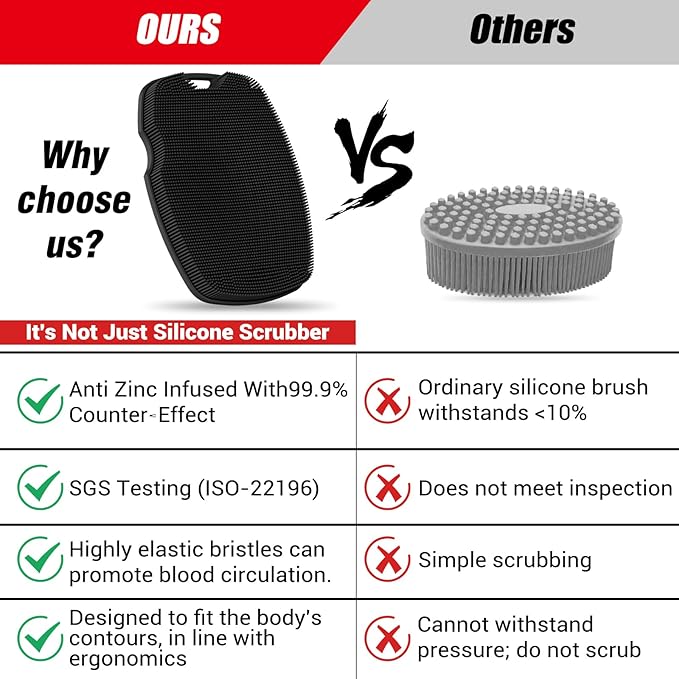 OURS

Others

Why choose us?

VS

It's Not Just Silicone Scrubber

| | |
|---|---|
| Anti Zinc Infused With99.9% Counter-Effect | Ordinary silicone brush withstands <10% |
| SGS Testing (ISO-22196) | Does not meet inspection |
| Highly elastic bristles can promote blood circulation. | Simple scrubbing |
| Designed to fit the body's contours, in line with ergonomics | Cannot withstand pressure; do not scrub |